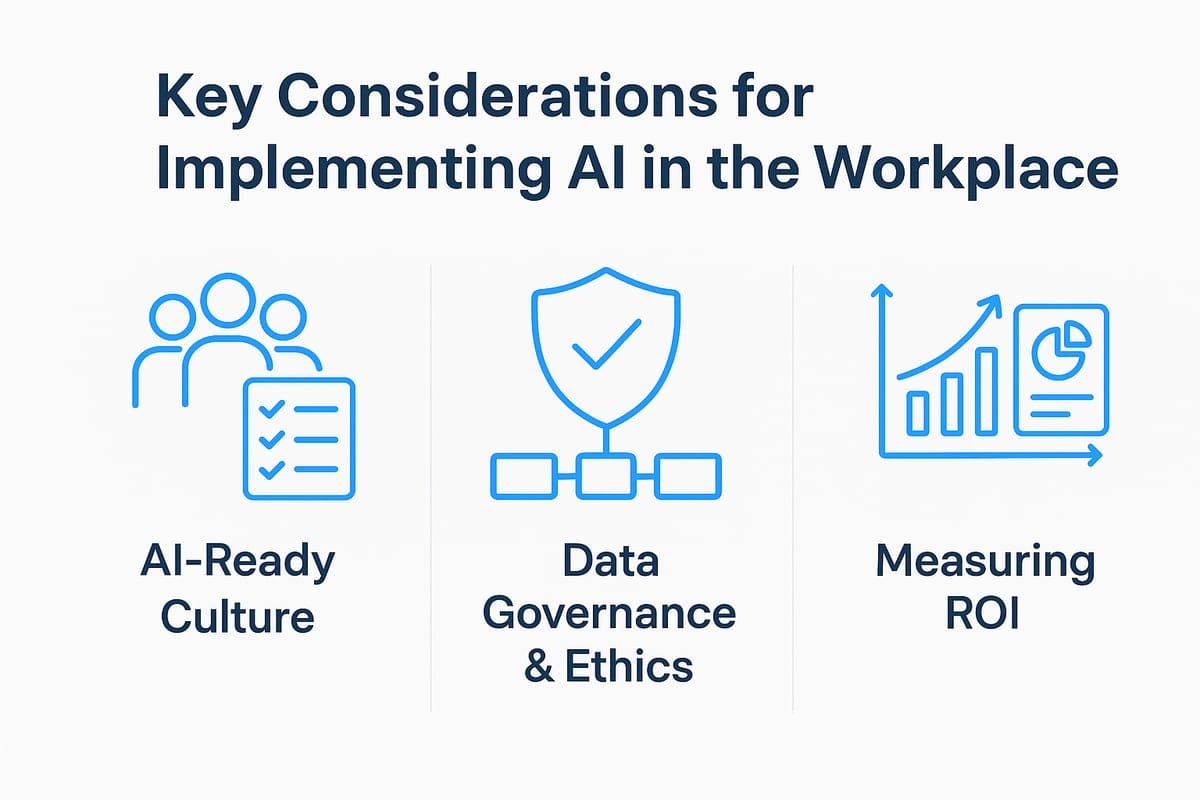 Key Considerations for Implementing AI in the Workplace

AI-Ready Culture

Data Governance & Ethics

Measuring ROI